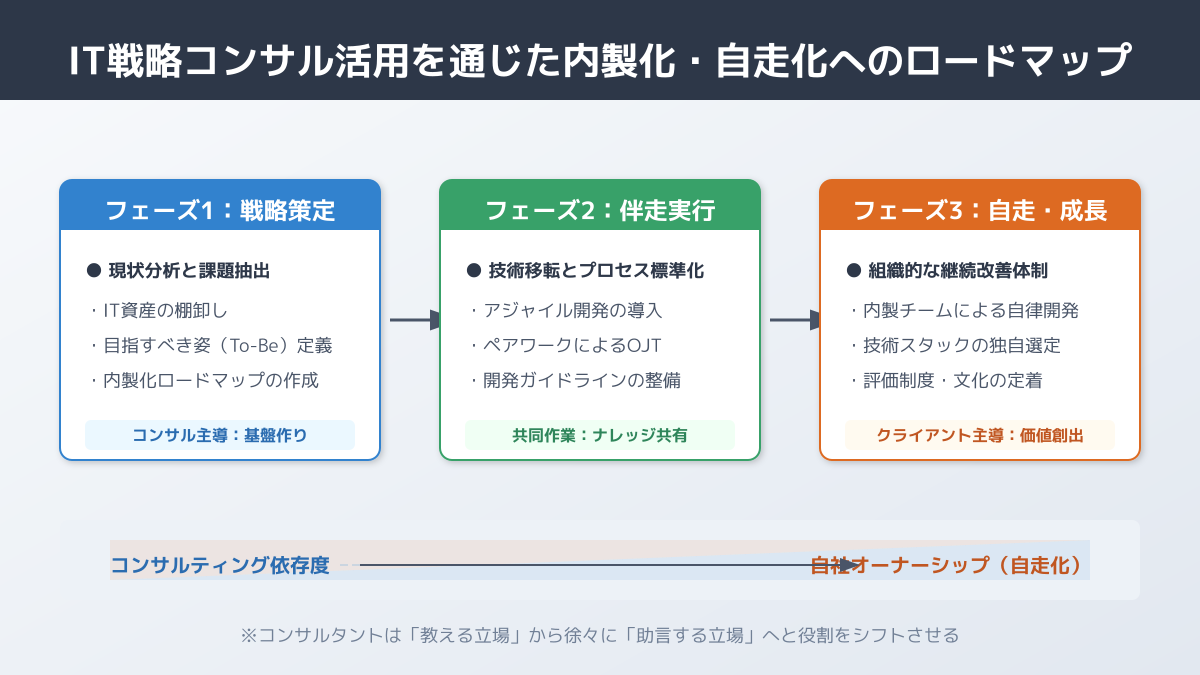 IT戦略コンサル活用を通じた内製化・自走化へのロードマップ

フェーズ1：戦略策定

● 現状分析と課題抽出

・IT資産の棚卸し
・目指すべき姿（To-Be）定義
・内製化ロードマップの作成

コンサル主導：基盤作り

フェーズ2：伴走実行

● 技術移転とプロセス標準化

・アジャイル開発の導入
・ペアワークによるOJT
・開発ガイドラインの整備

共同作業：ナレッジ共有

フェーズ3：自走・成長

● 組織的な継続改善体制

・内製チームによる自律開発
・技術スタックの独自選定
・評価制度・文化の定着

クライアント主導：価値創出

コンサルティング依存度

自社オーナーシップ（自走化）

※コンサルタントは「教える立場」から徐々に「助言する立場」へと役割をシフトさせる